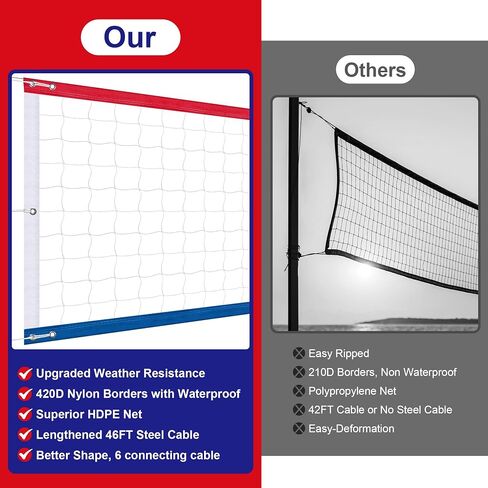 Our

Upgraded Weather Resistance
420D Nylon Borders with Waterproof
Superior HDPE Net
Lengthened 46FT Steel Cable
Better Shape, 6 connecting cable

Others

Easy Ripped
210D Borders, Non Waterproof
Polypropylene Net
42FT Cable or No Steel Cable
Easy-Deformation